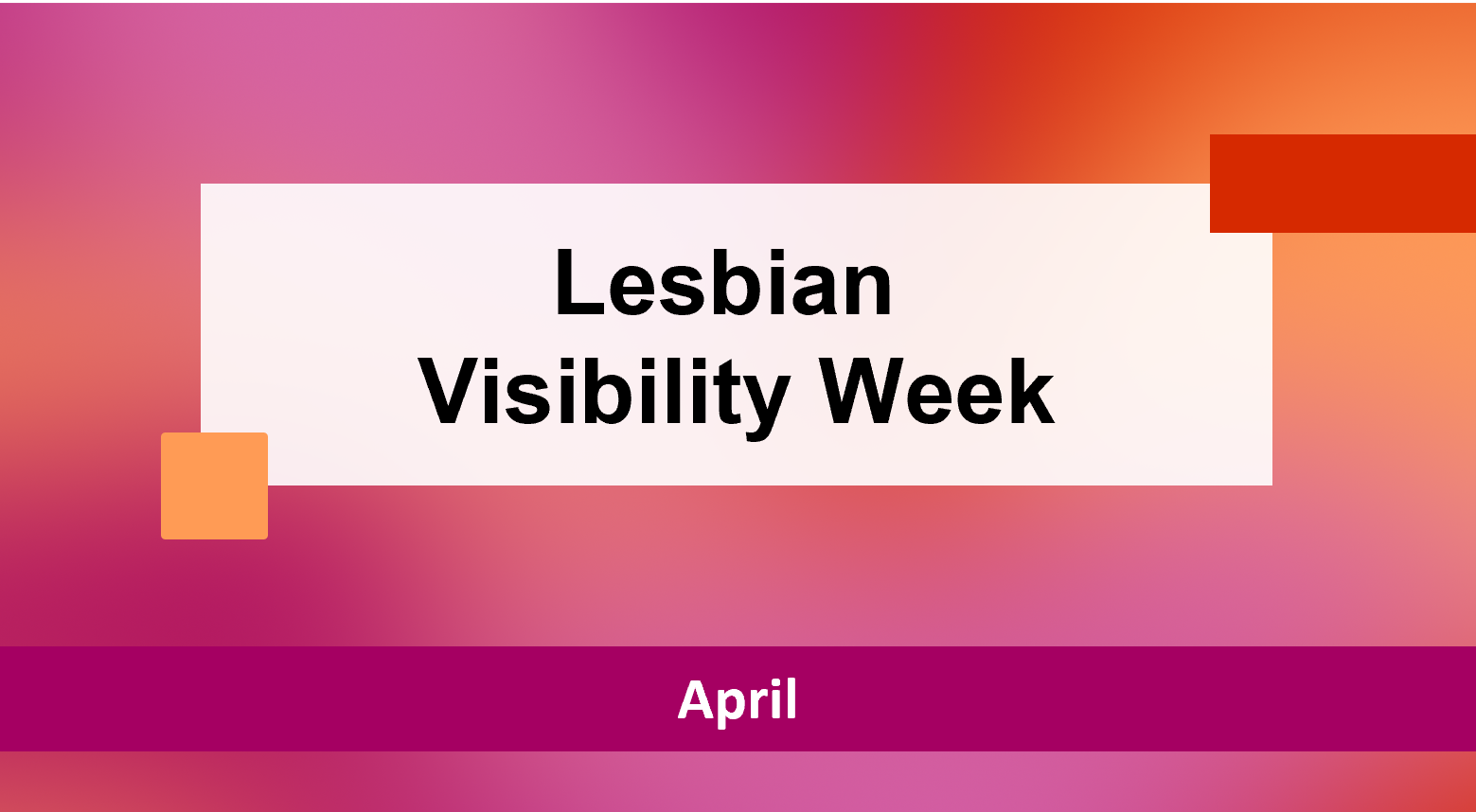 Lesbian
Visibility Week

April